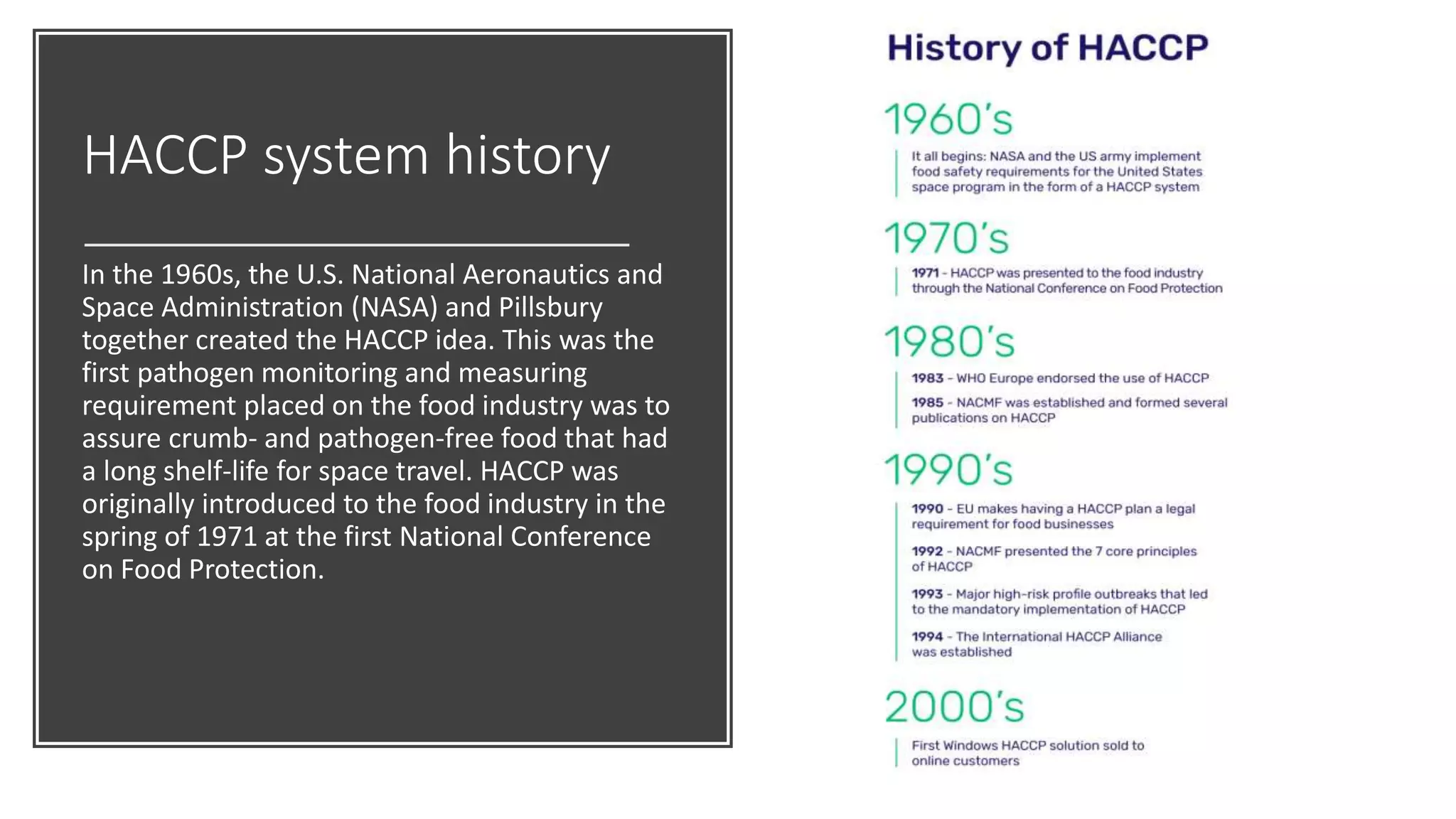 HACCP system history

In the 1960s, the U.S. National Aeronautics and Space Administration (NASA) and Pillsbury together created the HACCP idea. This was the first pathogen monitoring and measuring requirement placed on the food industry was to assure crumb- and pathogen-free food that had a long shelf-life for space travel. HACCP was originally introduced to the food industry in the spring of 1971 at the first National Conference on Food Protection.

History of HACCP

1960's

It all begins: NASA and the US army implement food safety requirements for the United States space program in the form of a HACCP system

1970's

1971 - HACCP was presented to the food industry through the National Conference on Food Protection

1980's

1983 - WHO Europe endorsed the use of HACCP

1985 - NACMF was established and formed several publications on HACCP

1990's

1990 - EU makes having a HACCP plan a legal requirement for food businesses

1992 - NACMF presented the 7 core principles of HACCP

1993 - Major high-risk profile outbreaks that led to the mandatory implementation of HACCP

1994 - The International HACCP Alliance was established

2000's

First Windows HACCP solution sold to online customers